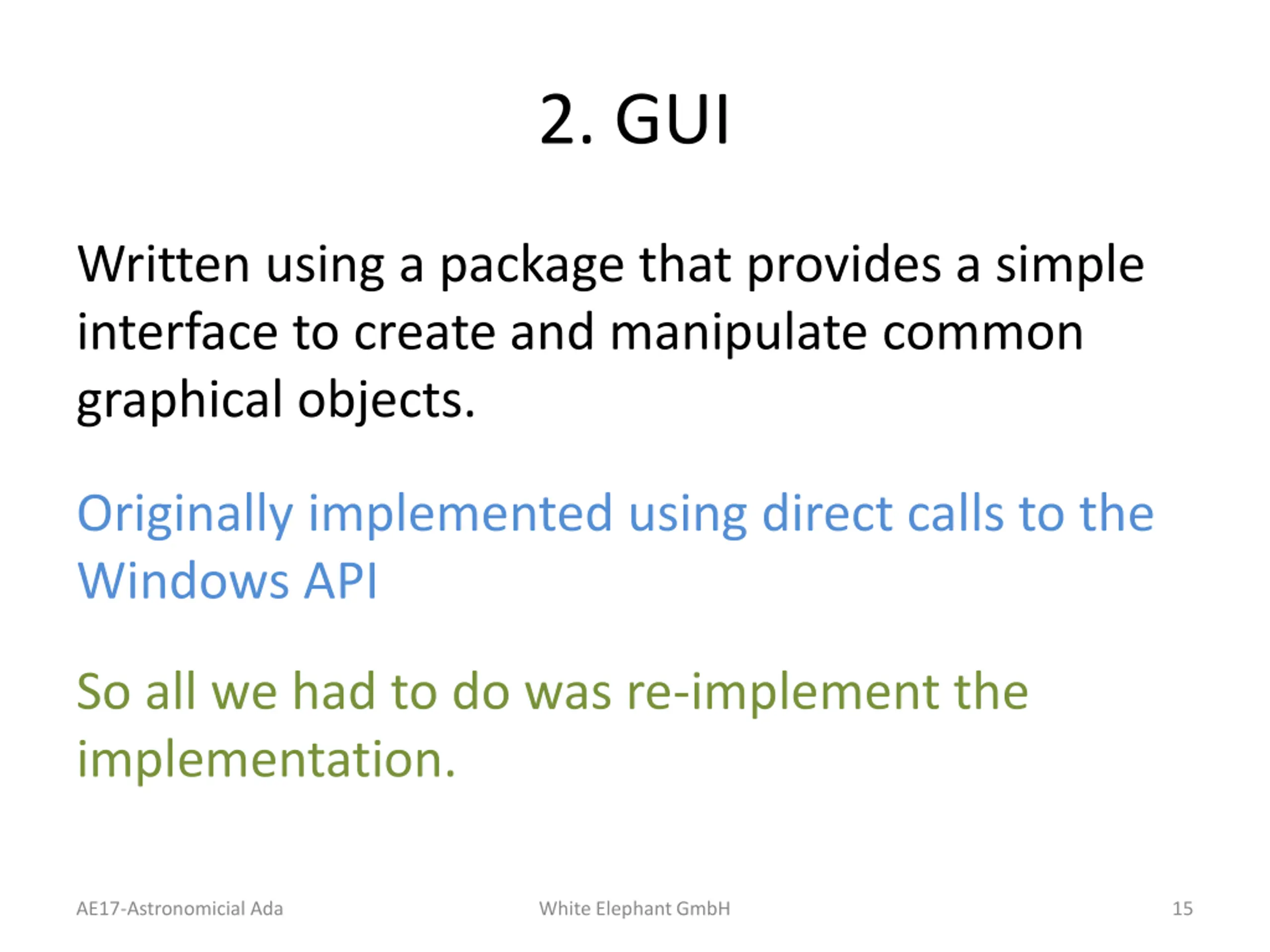 2. GUI

Written using a package that provides a simple interface to create and manipulate common graphical objects.

Originally implemented using direct calls to the Windows API

So all we had to do was re-implement the implementation.

AE17-Astronomicial Ada

White Elephant GmbH

15